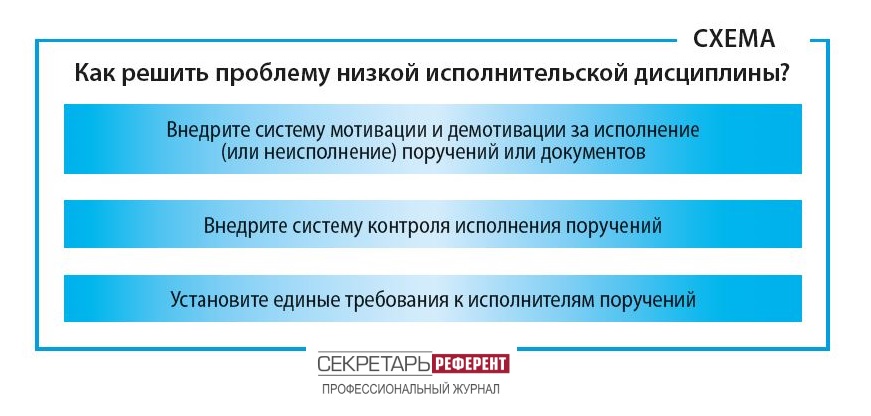 СХЕМА

Как решить проблему низкой исполнительской дисциплины?

Внедрите систему мотивации и демотивации за исполнение (или неисполнение) поручений или документов

Внедрите систему контроля исполнения поручений

Установите единые требования к исполнителям поручений

СЕКРЕТАРЬ РЕФЕРЕНТ
ПРОФЕССИОНАЛЬНЫЙ ЖУРНАЛ